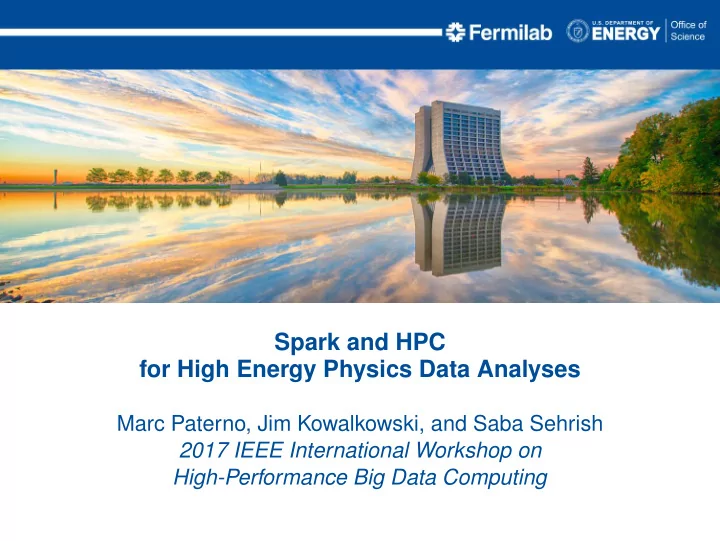 Fermilab U.S. DEPARTMENT OF ENERGY Office of Science

Spark and HPC
for High Energy Physics Data Analyses

Marc Paterno, Jim Kowalkowski, and Saba Sehrish
2017 IEEE International Workshop on
High-Performance Big Data Computing